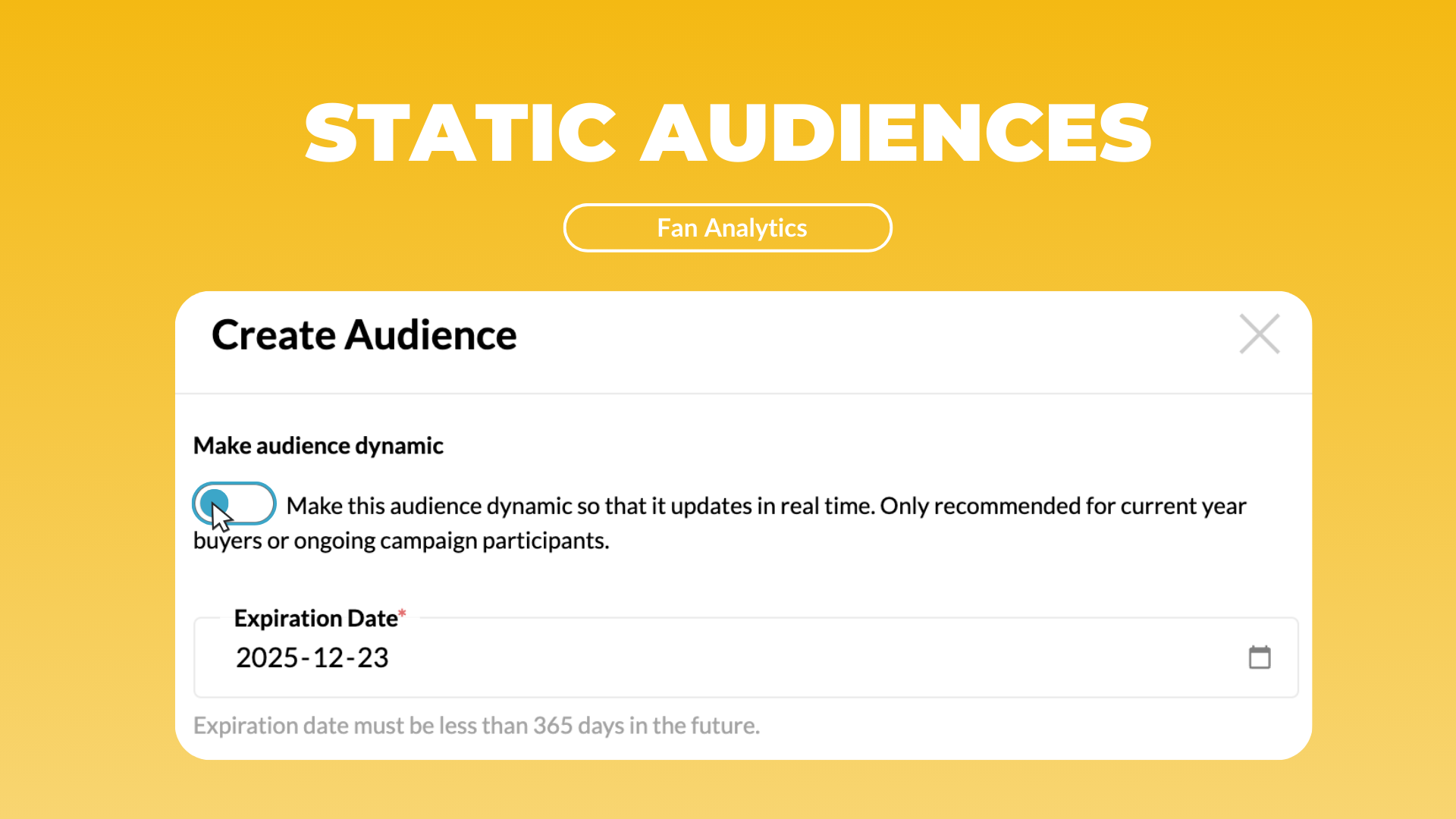 STATIC AUDIENCES

Fan Analytics

Create Audience

Make audience dynamic

Make this audience dynamic so that it updates in real time. Only recommended for current year buyers or ongoing campaign participants.

Expiration Date*

2025-12-23

Expiration date must be less than 365 days in the future.